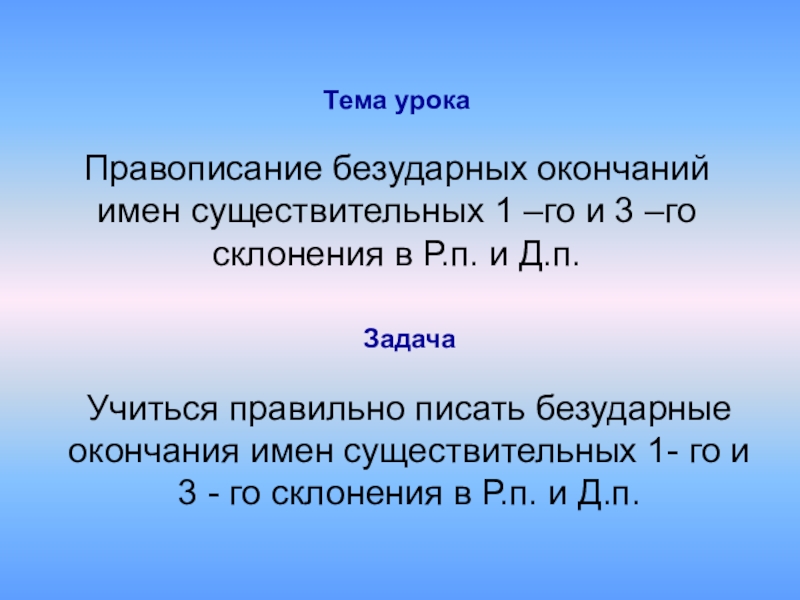 Тема урока

Правописание безударных окончаний имен существительных 1 –го и 3 –го склонения в Р.п. и Д.п.

Задача

Учиться правильно писать безударные окончания имен существительных 1- го и 3 - го склонения в Р.п. и Д.п.